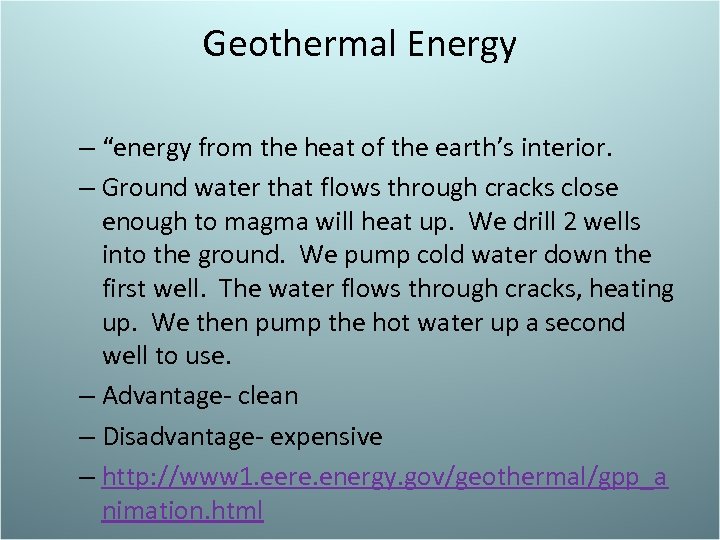 Geothermal Energy

– “energy from the heat of the earth’s interior.

– Ground water that flows through cracks close enough to magma will heat up. We drill 2 wells into the ground. We pump cold water down the first well. The water flows through cracks, heating up. We then pump the hot water up a second well to use.

– Advantage- clean

– Disadvantage- expensive

– http://www1.eere.energy.gov/geothermal/gpp_animation.html